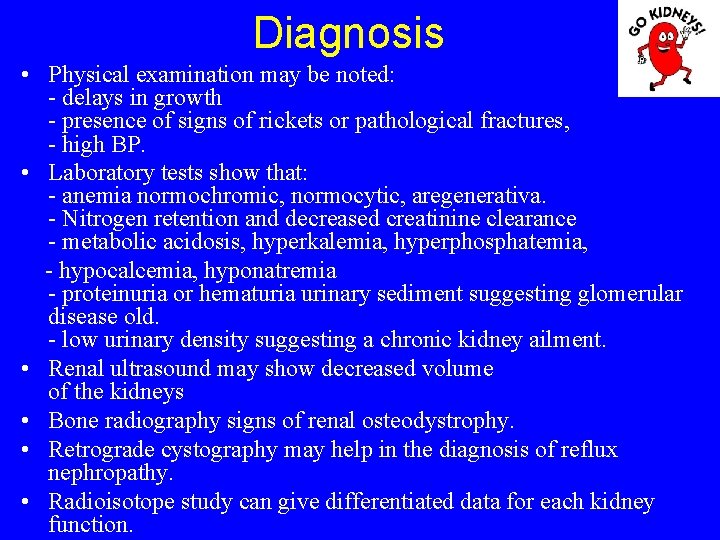 Diagnosis

GO KIDNEYS!

• Physical examination may be noted:
- delays in growth
- presence of signs of rickets or pathological fractures,
- high BP.

• Laboratory tests show that:
- anemia normochromic, normocytic, aregenerativa.
- Nitrogen retention and decreased creatinine clearance
- metabolic acidosis, hyperkalemia, hyperphosphatemia,
- hypocalcemia, hyponatremia
- proteinuria or hematuria urinary sediment suggesting glomerular disease old.
- low urinary density suggesting a chronic kidney ailment.

• Renal ultrasound may show decreased volume of the kidneys

• Bone radiography signs of renal osteodystrophy.

• Retrograde cystography may help in the diagnosis of reflux nephropathy.

• Radioisotope study can give differentiated data for each kidney function.